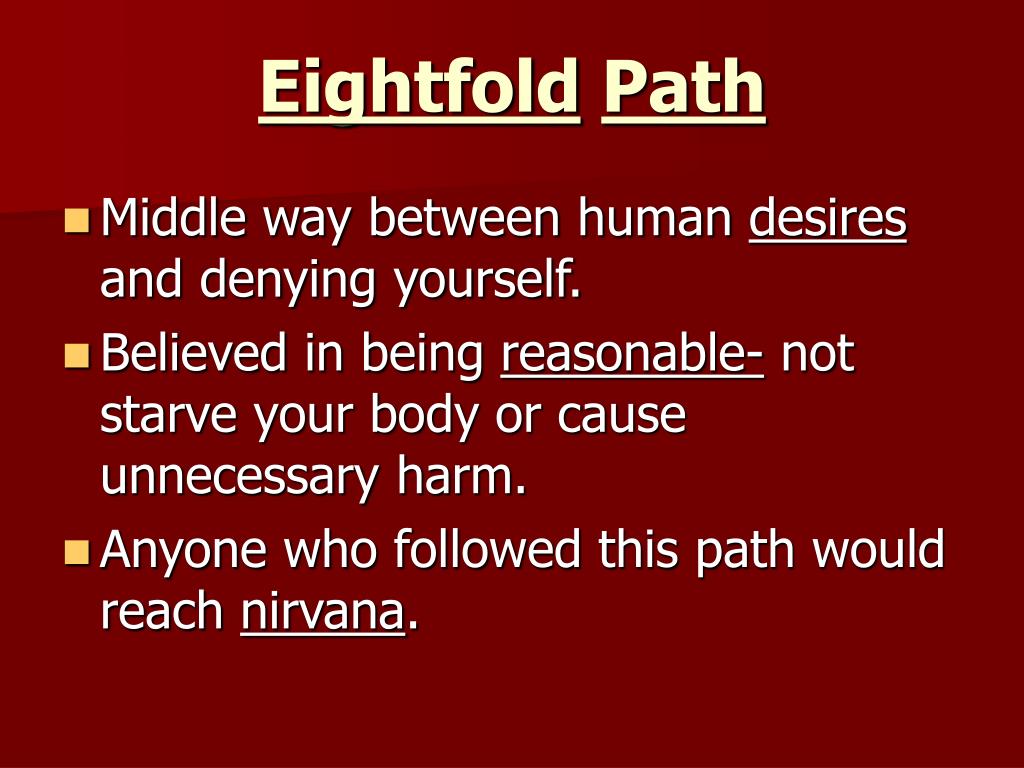 Eightfold Path

Middle way between human desires and denying yourself.

Believed in being reasonable- not starve your body or cause unnecessary harm.

Anyone who followed this path would reach nirvana.